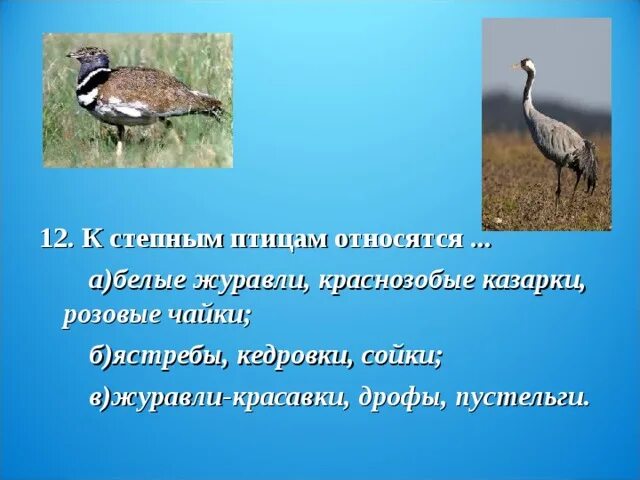 12. К степным птицам относятся ...

а)белые журавли, краснозобые казарки, розовые чайки;

б)ястребы, кедровки, сойки;

в)журавли-красавки, дрофы, пустельги.